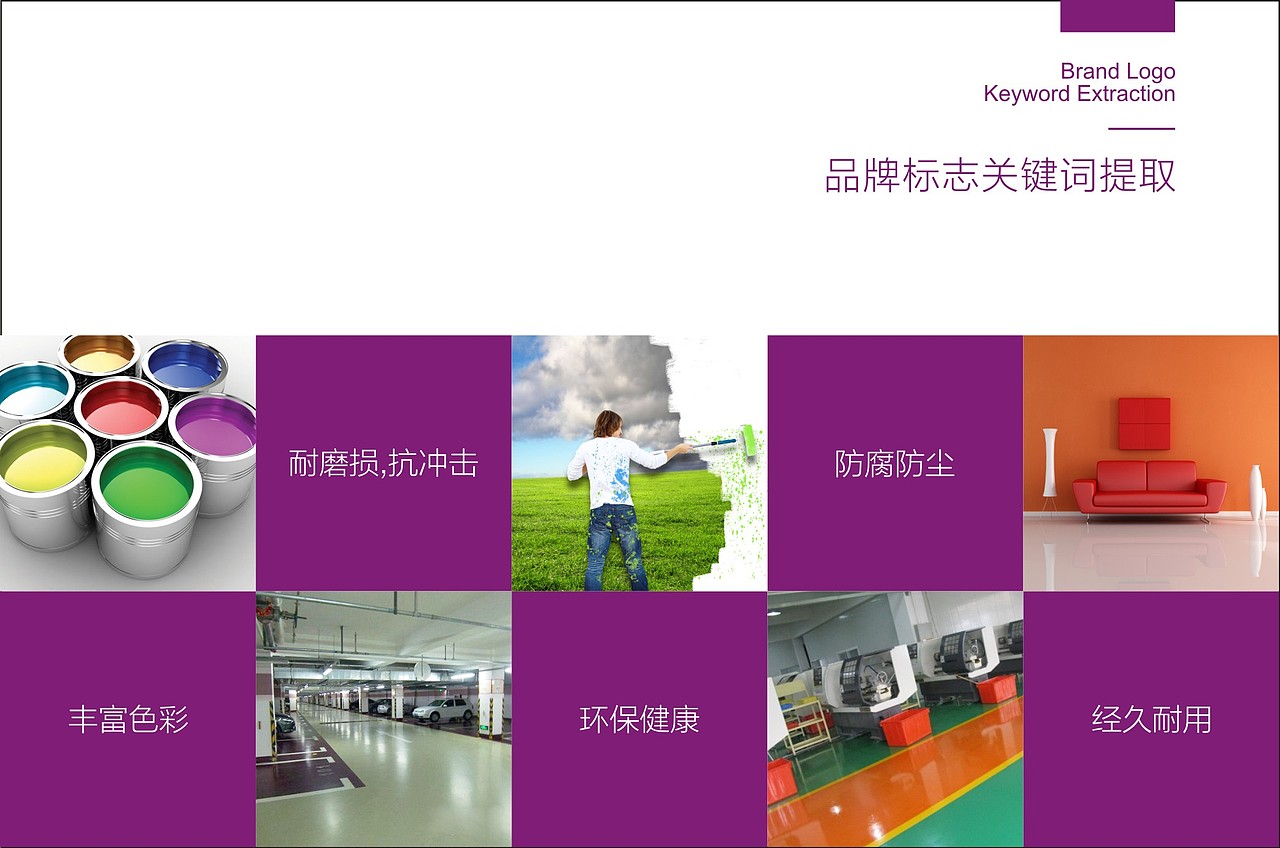 Brand Logo
Keyword Extraction

品牌标志关键词提取

耐磨损,抗冲击

防腐防尘

丰富色彩

环保健康

经久耐用